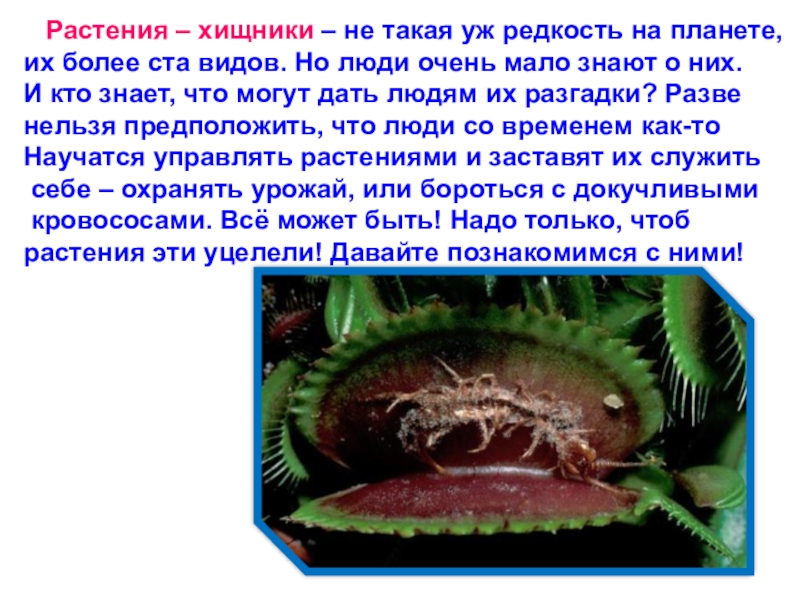 Растения – хищники – не такая уж редкость на планете, их более ста видов. Но люди очень мало знают о них. И кто знает, что могут дать людям их разгадки? Разве нельзя предположить, что люди со временем как-то Научатся управлять растениями и заставят их служить себе – охранять урожай, или бороться с докучливыми кровососами. Всё может быть! Надо только, чтоб растения эти уцелели! Давайте познакомимся с ними!